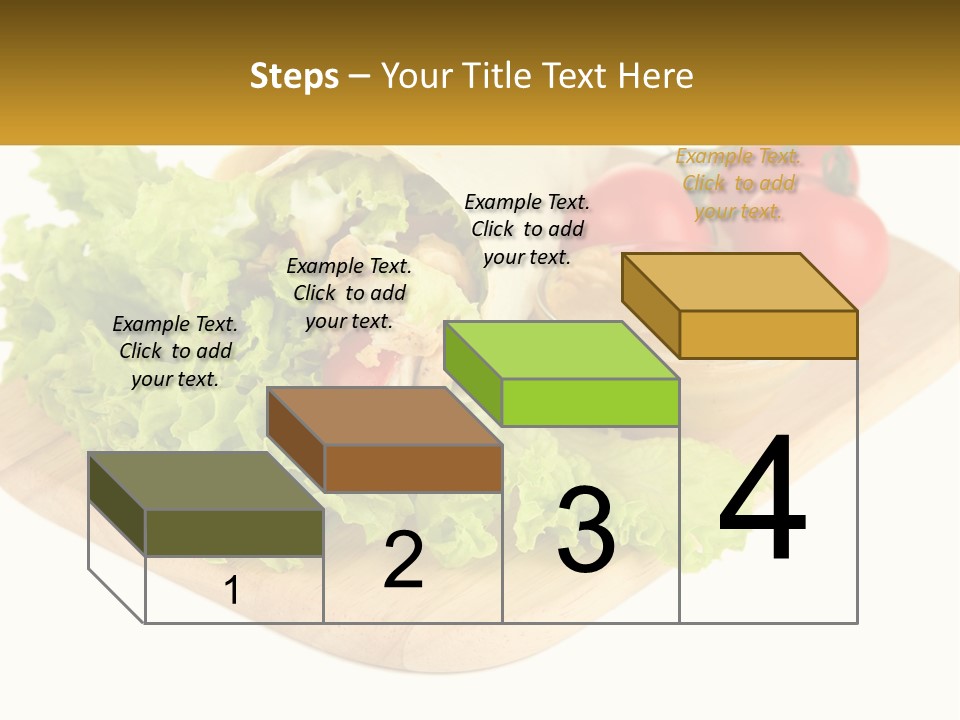 Steps – Your Title Text Here

Example Text. Click to add your text.

Example Text. Click to add your text.

Example Text. Click to add your text.

Example Text. Click to add your text.

1

2

3

4